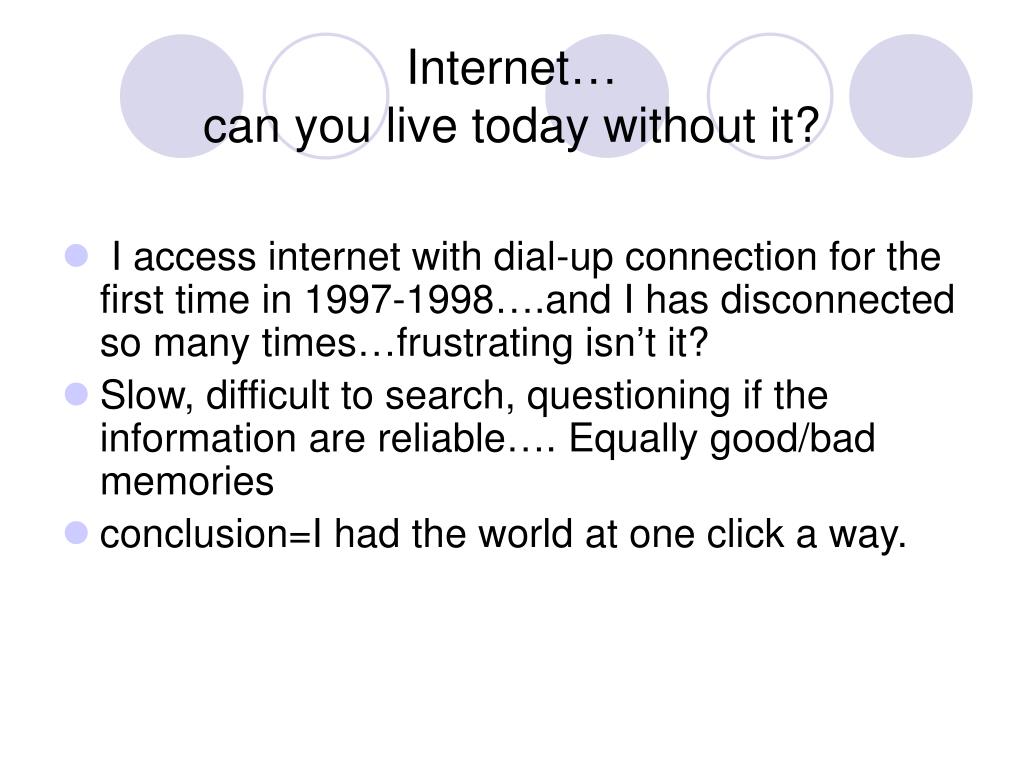 Internet…
can you live today without it?

I access internet with dial-up connection for the first time in 1997-1998….and I has disconnected so many times…frustrating isn’t it?

Slow, difficult to search, questioning if the information are reliable…. Equally good/bad memories

conclusion=I had the world at one click a way.